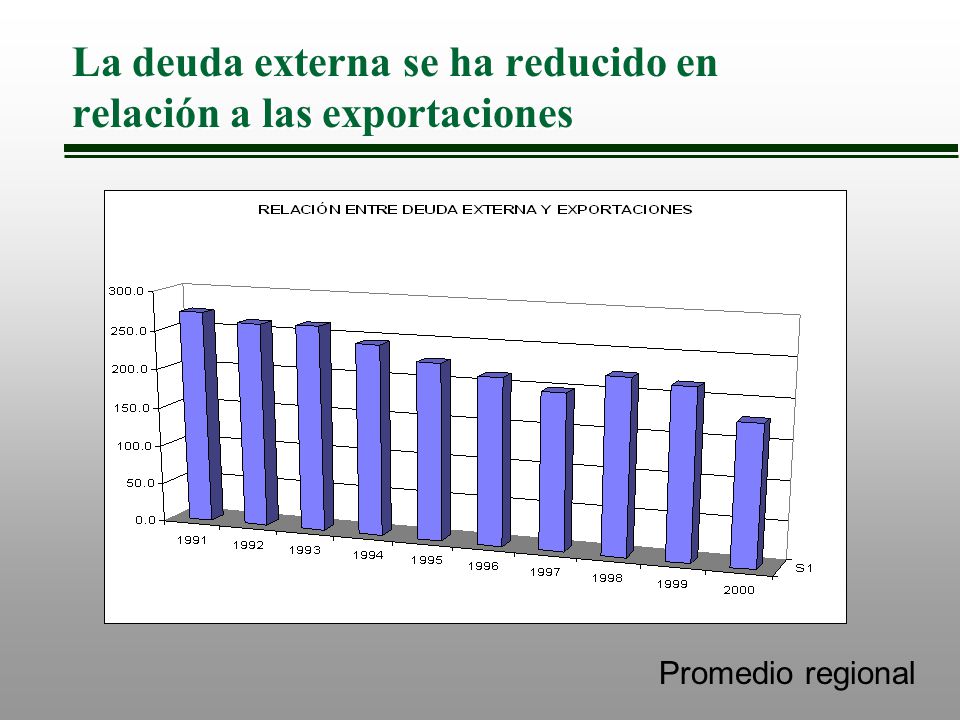 La deuda externa se ha reducido en relación a las exportaciones

RELACIÓN ENTRE DEUDA EXTERNA Y EXPORTACIONES

300.0
250.0
200.0
150.0
100.0
50.0
0.0

1991
1992
1993
1994
1995
1996
1997
1998
1999
2000

S1

Promedio regional